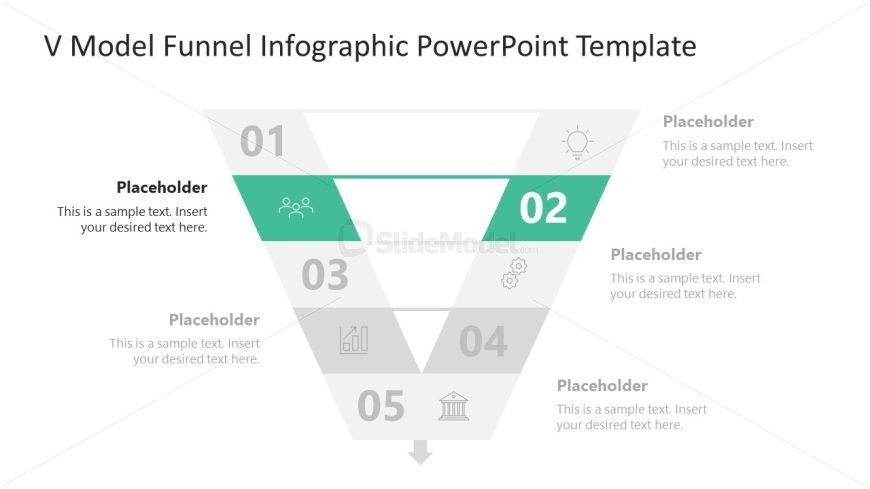 V Model Funnel Infographic PowerPoint Template

01

Placeholder
This is a sample text. Insert your desired text here.

Placeholder
This is a sample text. Insert your desired text here.

02

SlideModel.com

03

Placeholder
This is a sample text. Insert your desired text here.

Placeholder
This is a sample text. Insert your desired text here.

04

05

Placeholder
This is a sample text. Insert your desired text here.